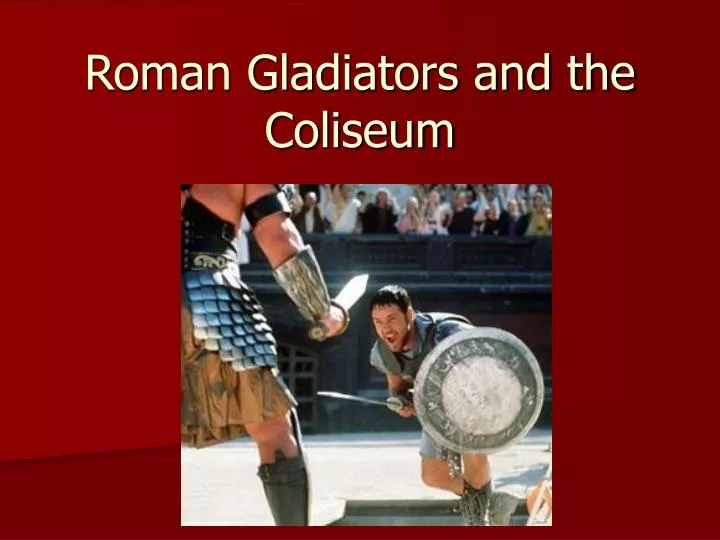 Roman Gladiators and the Coliseum